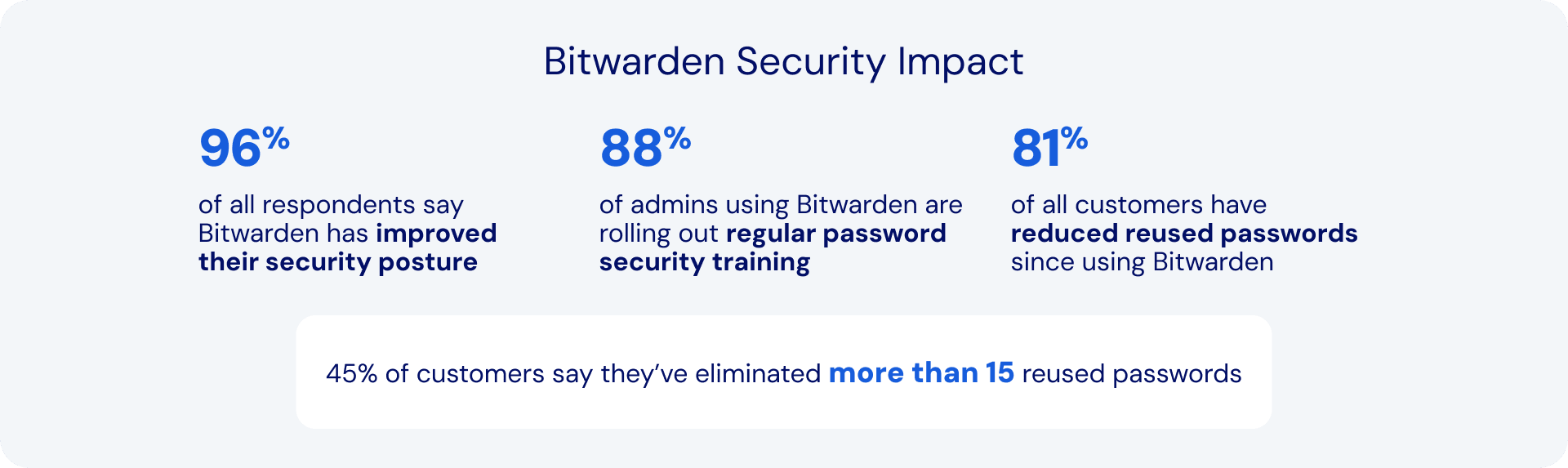 Bitwarden Security Impact

96%

of all respondents say Bitwarden has improved their security posture

88%

of admins using Bitwarden are rolling out regular password security training

81%

of all customers have reduced reused passwords since using Bitwarden

45% of customers say they've eliminated more than 15 reused passwords